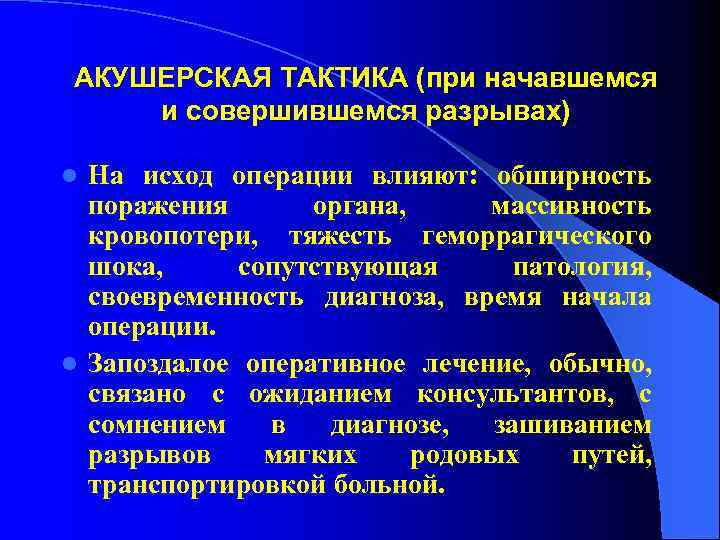 АКУШЕРСКАЯ ТАКТИКА (при начавшемся и совершившемся разрывах)

На исход операции влияют: обширность поражения органа, массивность кровопотери, тяжесть геморрагического шока, сопутствующая патология, своевременность диагноза, время начала операции.

Запоздалое оперативное лечение, обычно, связано с ожиданием консультантов, с сомнением в диагнозе, зашиванием разрывов мягких родовых путей, транспортировкой больной.